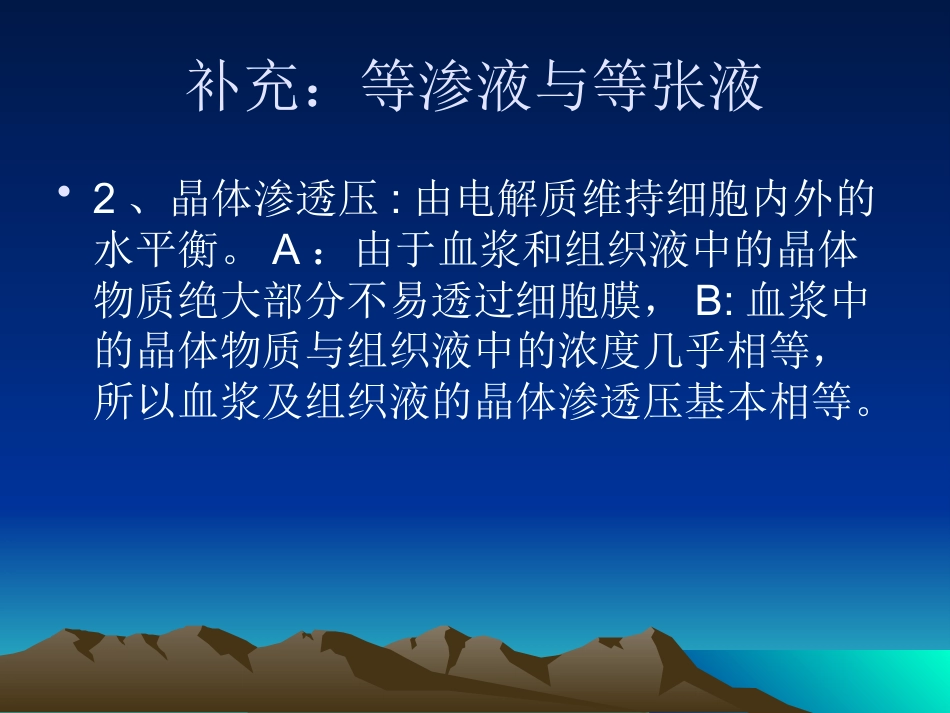 补充：等渗液与等张液

• 2 、晶体渗透压 : 由电解质维持细胞内外的水平衡。 A ：由于血浆和组织液中的晶体物质绝大部分不易透过细胞膜， B: 血浆中的晶体物质与组织液中的浓度几乎相等，所以血浆及组织液的晶体渗透压基本相等。